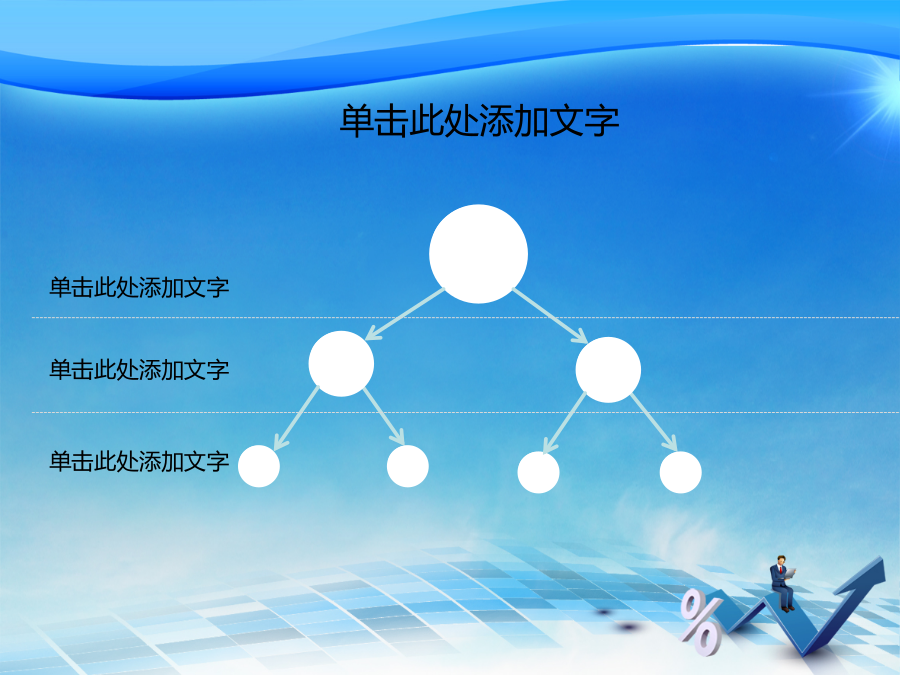 单击此处添加文字

单击此处添加文字

单击此处添加文字

单击此处添加文字

%